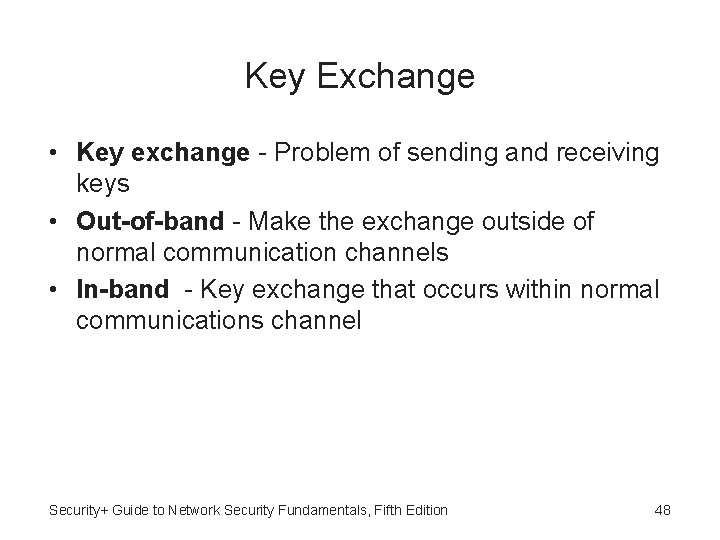 Key Exchange

• Key exchange - Problem of sending and receiving keys
• Out-of-band - Make the exchange outside of normal communication channels
• In-band - Key exchange that occurs within normal communications channel

Security+ Guide to Network Security Fundamentals, Fifth Edition 48